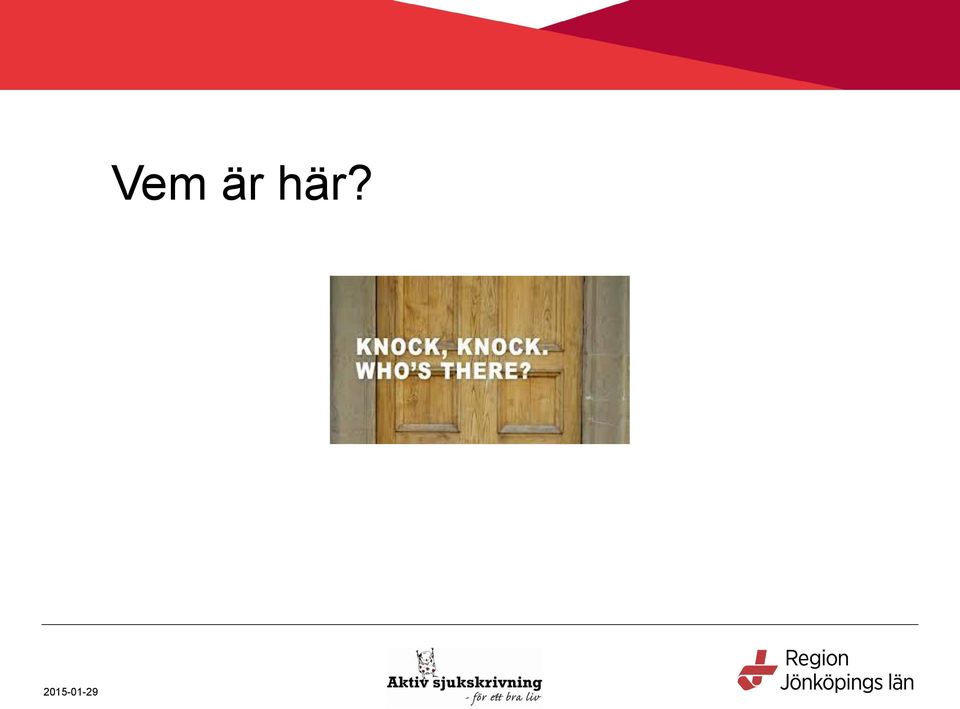 Vem är här?

KNOCK, KNOCK.
WHO'S THERE?

2015-01-29

Aktiv sjukskrivning
- för ett bra liv

Region
Jönköpings län